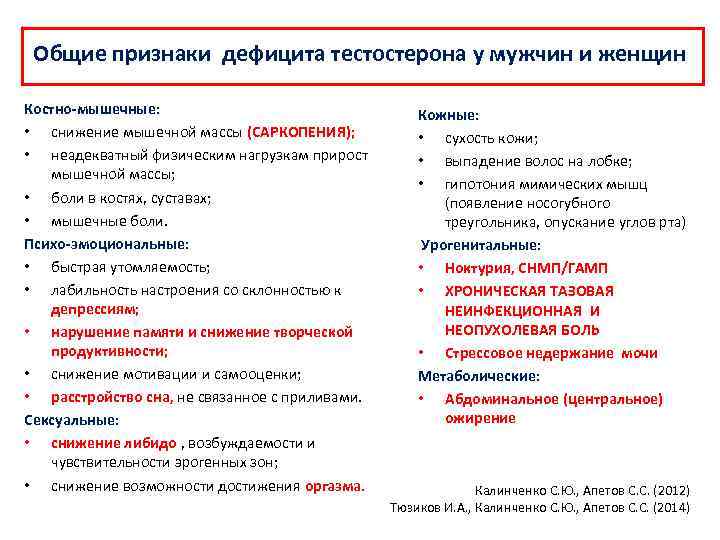 Общие признаки  дефицита тестостерона у мужчин и женщин

Костно-мышечные:
• снижение мышечной массы (САРКОПЕНИЯ);
• неадекватный физическим нагрузкам прирост мышечной массы;
• боли в костях, суставах;
• мышечные боли.

Психо-эмоциональные:
• быстрая утомляемость;
• лабильность настроения со склонностью к депрессиям;
• нарушение памяти и снижение творческой продуктивности;
• снижение мотивации и самооценки;
• расстройство сна, не связанное с приливами.

Сексуальные:
• снижение либидо , возбуждаемости и чувствительности эрогенных зон;
• снижение возможности достижения оргазма.

Кожные:
• сухость кожи;
• выпадение волос на лобке;
• гипотония мимических мышц (появление носогубного треугольника, опускание углов рта)

Урогенитальные:
• Ноктурия, СНМП/ГАМП
• ХРОНИЧЕСКАЯ ТАЗОВАЯ НЕИНФЕКЦИОННАЯ И НЕОПУХОЛЕВАЯ БОЛЬ
• Стрессовое недержание мочи

Метаболические:
• Абдоминальное (центральное) ожирение

Калинченко С.Ю., Апетов С.С. (2012)
Тюзиков И.А., Калинченко С.Ю., Апетов С.С. (2014)